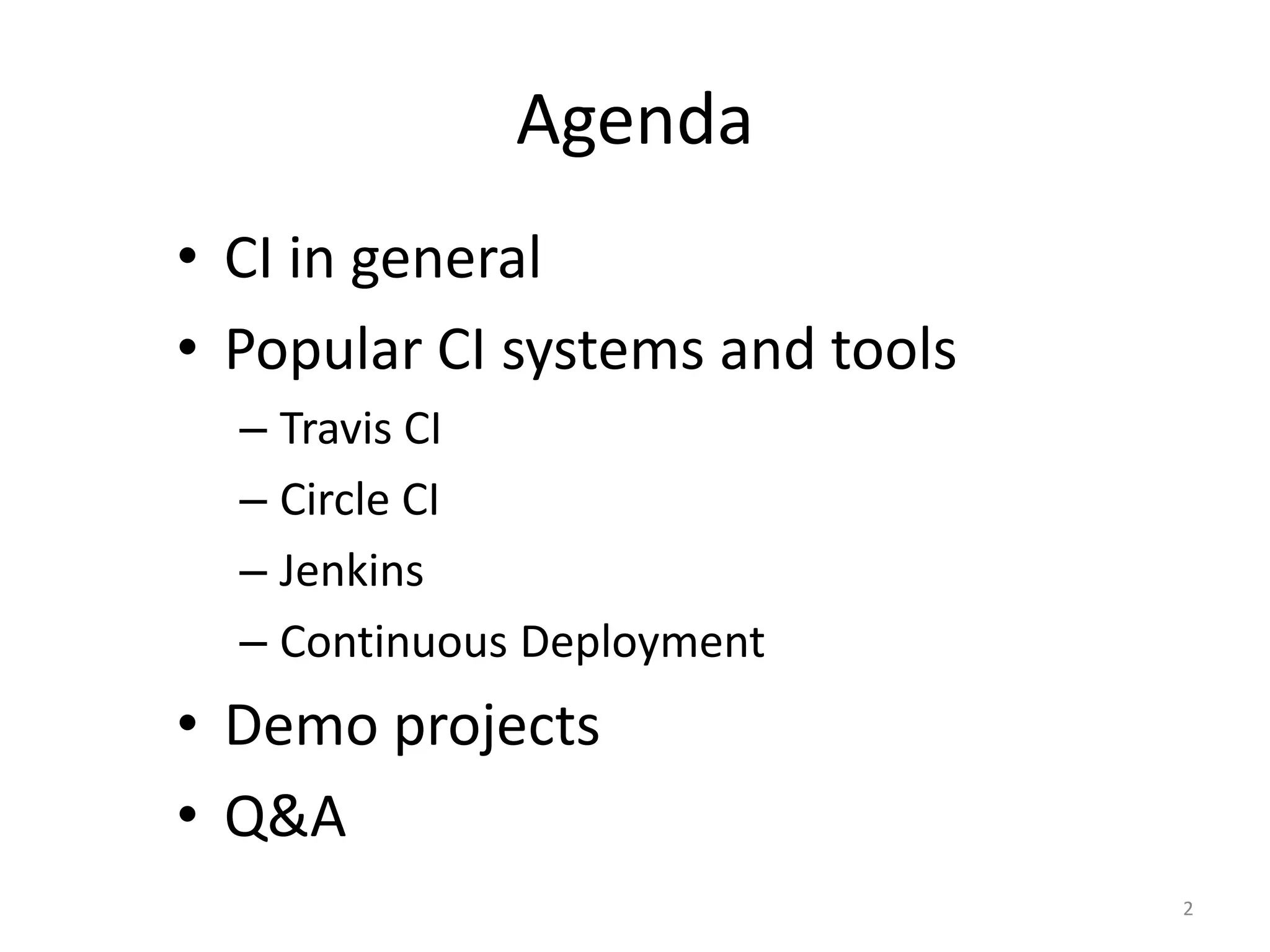 Agenda

• CI in general
• Popular CI systems and tools
  – Travis CI
  – Circle CI
  – Jenkins
  – Continuous Deployment
• Demo projects
• Q&A

2